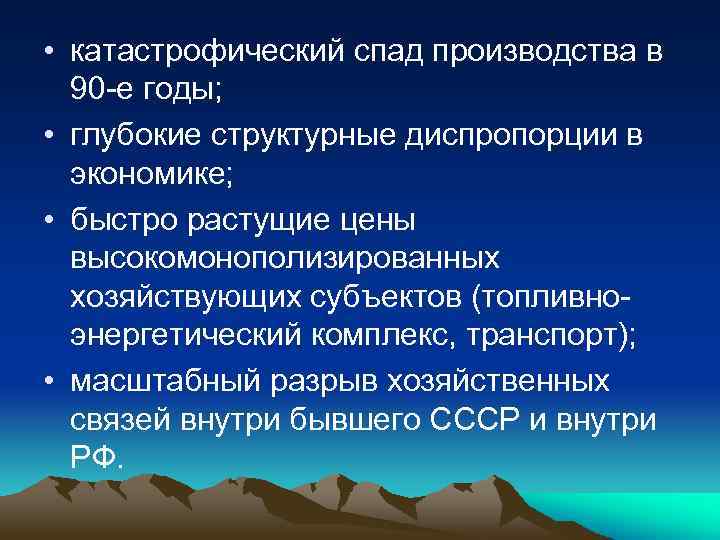 • катастрофический спад производства в 90-е годы;

• глубокие структурные диспропорции в экономике;

• быстро растущие цены высокомонополизированных хозяйствующих субъектов (топливно-энергетический комплекс, транспорт);

• масштабный разрыв хозяйственных связей внутри бывшего СССР и внутри РФ.